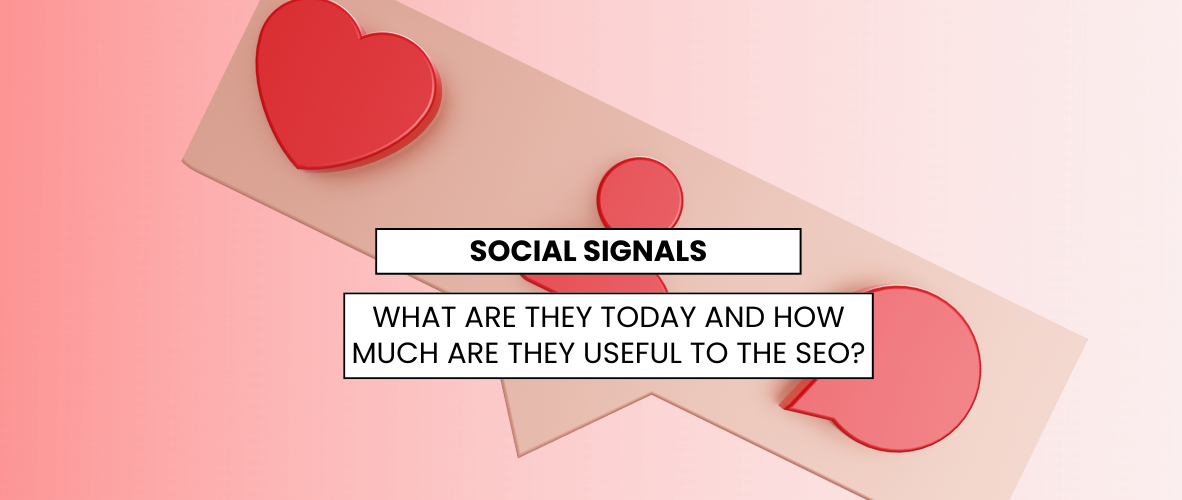 SOCIAL SIGNALS

WHAT ARE THEY TODAY AND HOW MUCH ARE THEY USEFUL TO THE SEO?